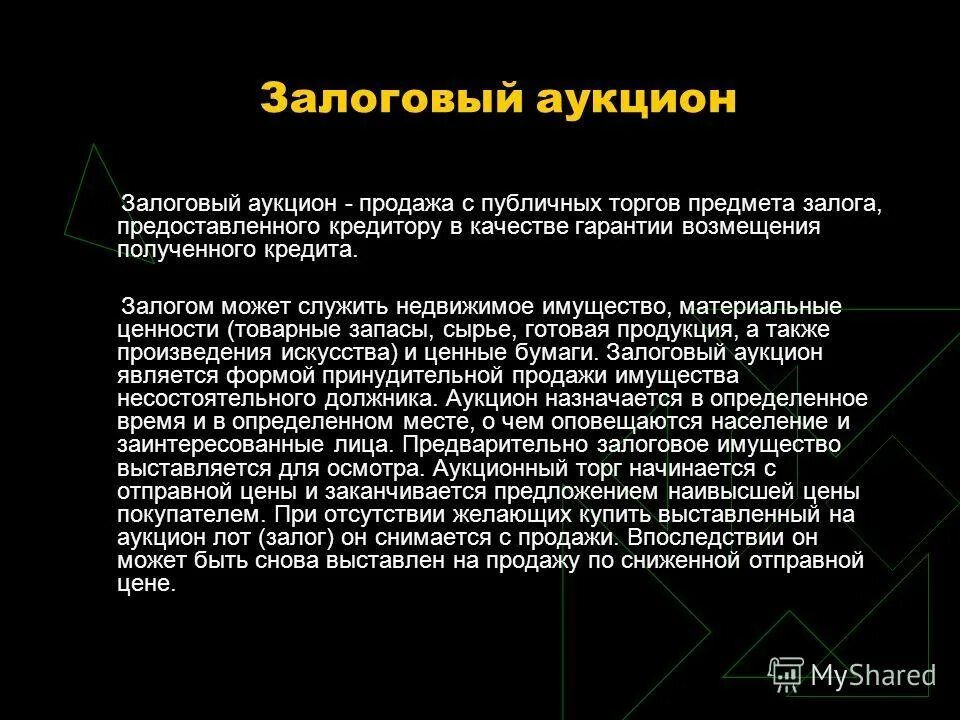 Залоговый аукцион

Залоговый аукцион - продажа с публичных торгов предмета залога, предоставленного кредитору в качестве гарантии возмещения полученного кредита.

Залогом может служить недвижимое имущество, материальные ценности (товарные запасы, сырье, готовая продукция, а также произведения искусства) и ценные бумаги. Залоговый аукцион является формой принудительной продажи имущества несостоятельного должника. Аукцион назначается в определенное время и в определенном месте, о чем оповещаются население и заинтересованные лица. Предварительно залоговое имущество выставляется для осмотра. Аукционный торг начинается с отправной цены и заканчивается предложением наивысшей цены покупателем. При отсутствии желающих купить выставленный на аукцион лот (залог) он снимается с продажи. Впоследствии он может быть снова выставлен на продажу по сниженной отправной цене.

MyShared